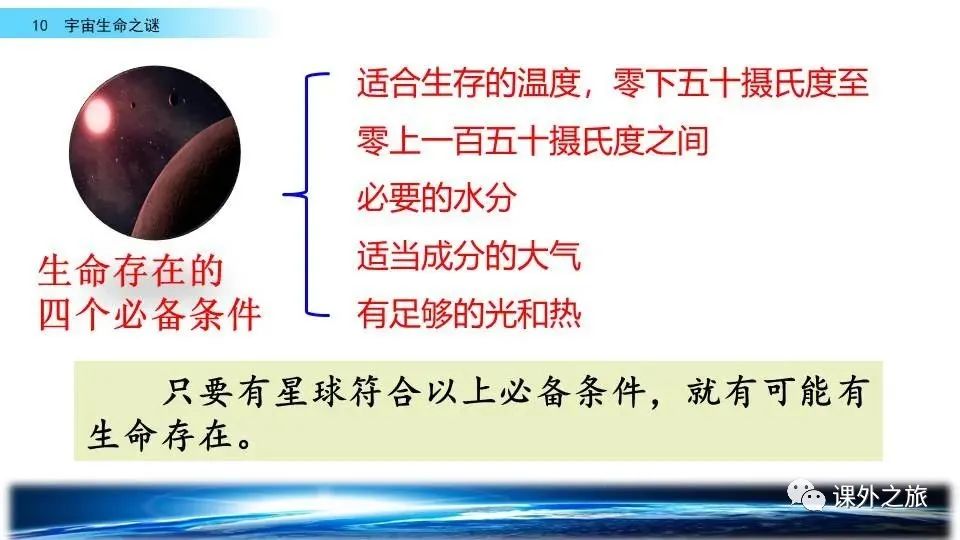 10 宇宙生命之谜

生命存在的四个必备条件

适合生存的温度，零下五十摄氏度至零上一百五十摄氏度之间

必要的水分

适当成分的大气

有足够的光和热

只要有星球符合以上必备条件，就有可能有生命存在。

课外之旅